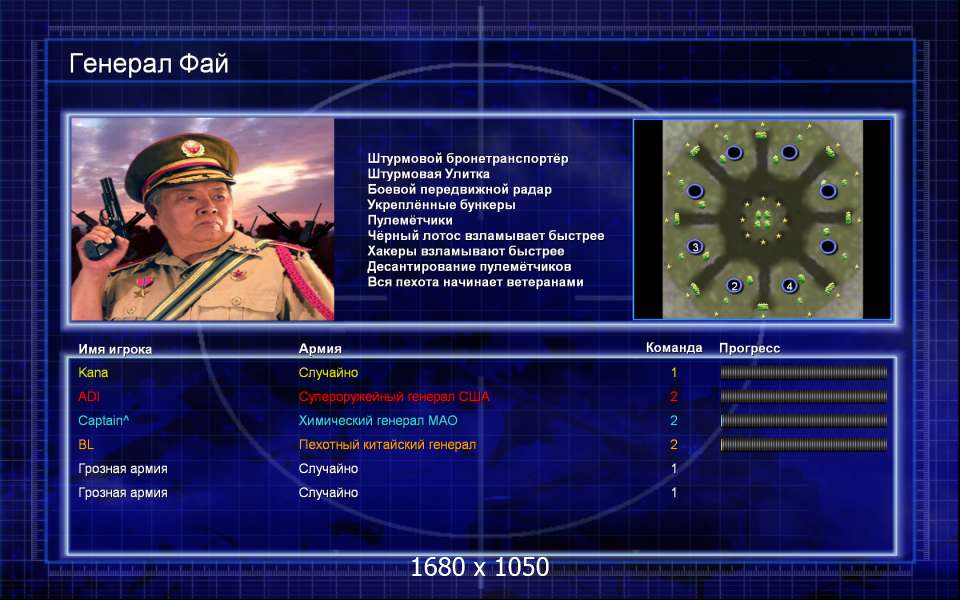 Генерал Фай

Штурмовой бронетранспортёр
Штурмовая Улитка
Боевой передвижной радар
Укреплённые бункеры
Пулемётчики
Чёрный лотос взламывает быстрее
Хакеры взламывают быстрее
Десантирование пулемётчиков
Вся пехота начинает ветеранами

3
2
4

| Имя игрока | Армия | Команда | Прогресс |
|---|---|---|---|
| Kana | Случайно | 1 | |
| ADI | Супероружейный генерал США | 2 | |
| Captain^ | Химический генерал МАО | 2 | |
| BL | Пехотный китайский генерал | 2 | |
| Грозная армия | Случайно | 1 | |
| Грозная армия | Случайно | 1 | |

1680 x 1050